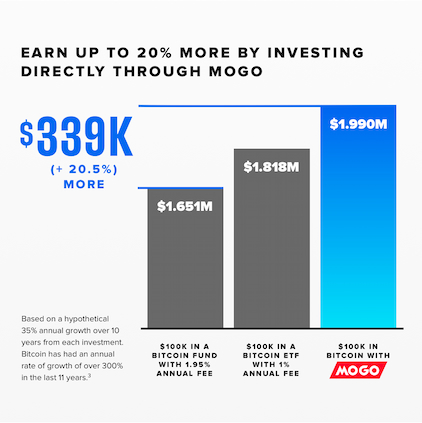 EARN UP TO 20% MORE BY INVESTING DIRECTLY THROUGH MOGO

$339K
(+ 20.5%)
MORE

$1.651M

$1.818M

$1.990M

Based on a hypothetical 35% annual growth over 10 years from each investment. Bitcoin has had an annual rate of growth of over 300% in the last 11 years.$^3$

$100K IN A BITCOIN FUND WITH 1.95% ANNUAL FEE

$100K IN A BITCOIN ETF WITH 1% ANNUAL FEE

$100K IN BITCOIN WITH MOGO